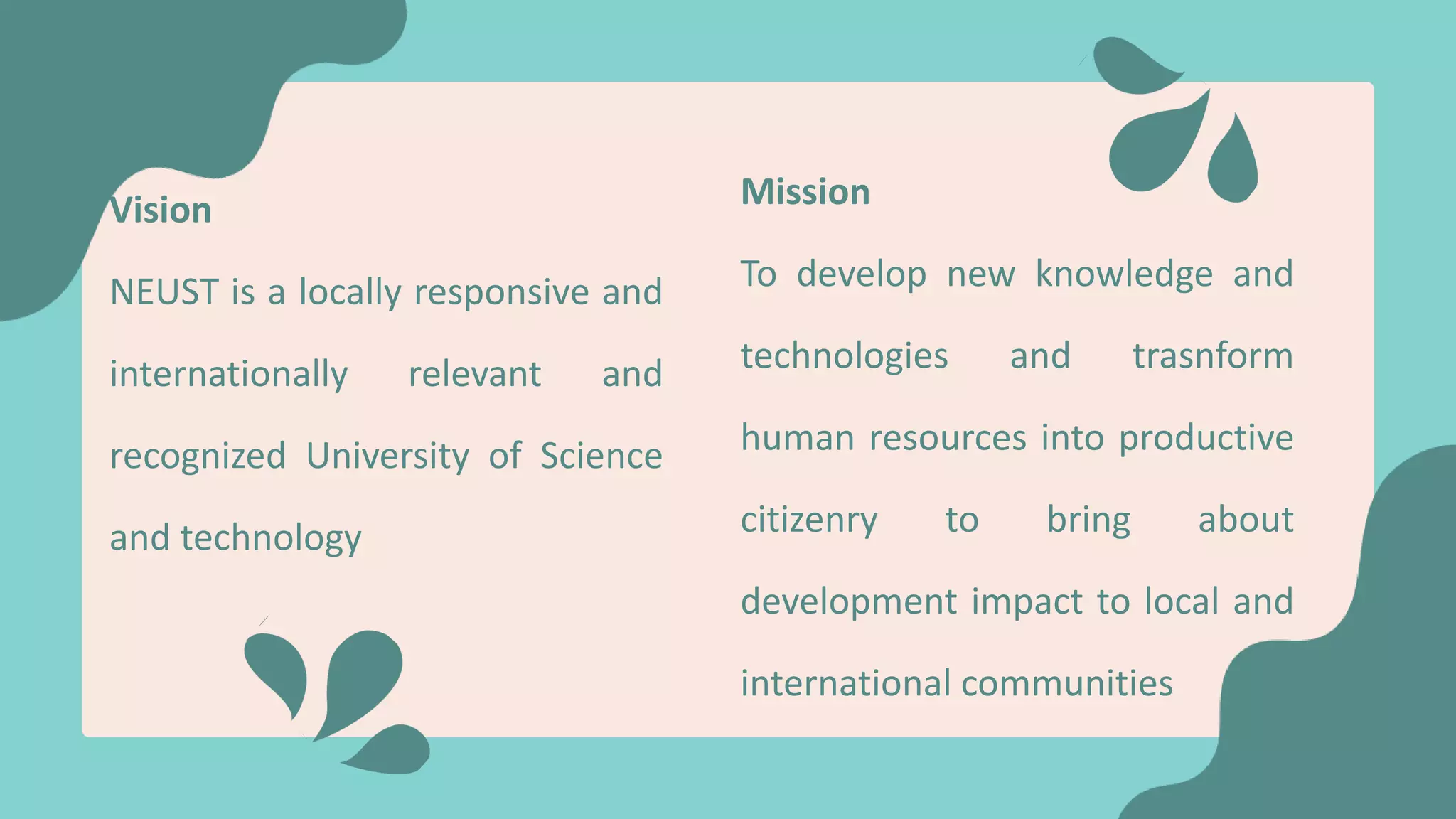 Vision

NEUST is a locally responsive and internationally relevant and recognized University of Science and technology

Mission

To develop new knowledge and technologies and trasnform human resources into productive citizenry to bring about development impact to local and international communities